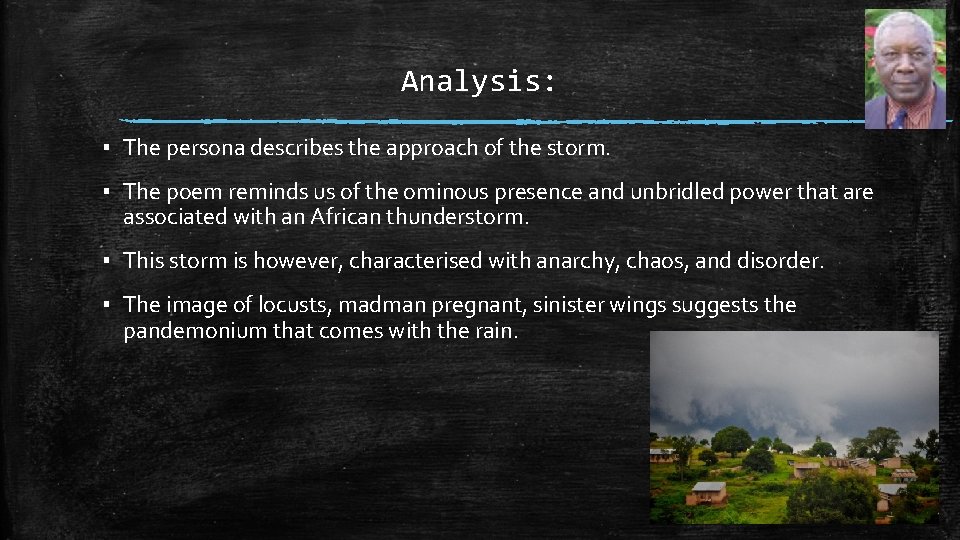 Analysis:

▪ The persona describes the approach of the storm.

▪ The poem reminds us of the ominous presence and unbridled power that are associated with an African thunderstorm.

▪ This storm is however, characterised with anarchy, chaos, and disorder.

▪ The image of locusts, madman pregnant, sinister wings suggests the pandemonium that comes with the rain.